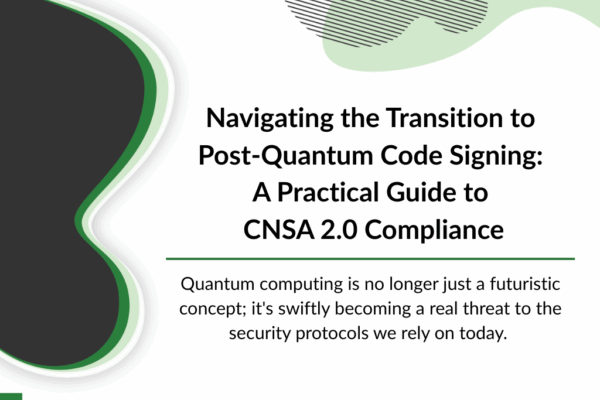 Navigating the Transition to Post-Quantum Code Signing: A Practical Guide to CNSA 2.0 Compliance

Quantum computing is no longer just a futuristic concept; it's swiftly becoming a real threat to the security protocols we rely on today.